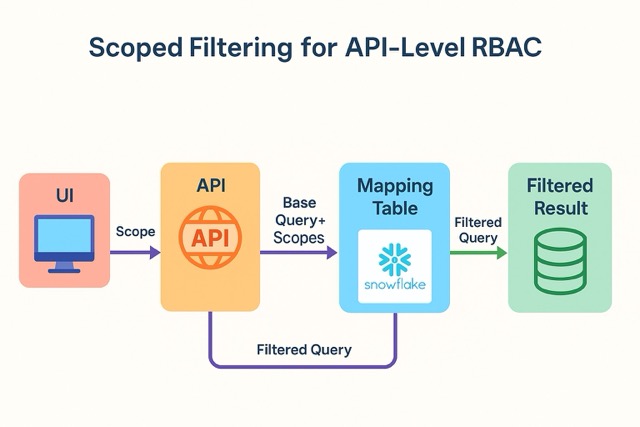 Scoped Filtering for API-Level RBAC

UI

Scope

API

API

Base Query+ Scopes

Mapping Table

snowflake

Filtered Query

Filtered Result

Filtered Query